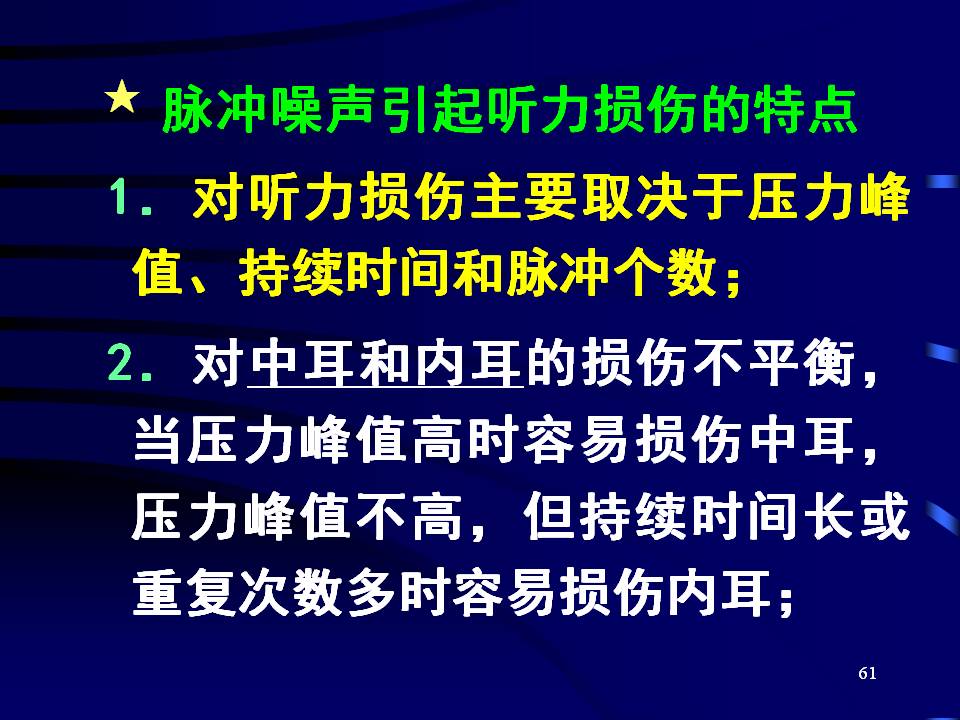 ★ 脉冲噪声引起听力损伤的特点

1. 对听力损伤主要取决于压力峰值、持续时间和脉冲个数；

2. 对中耳和内耳的损伤不平衡，当压力峰值高时容易损伤中耳，压力峰值不高，但持续时间长或重复次数多时容易损伤内耳；

61